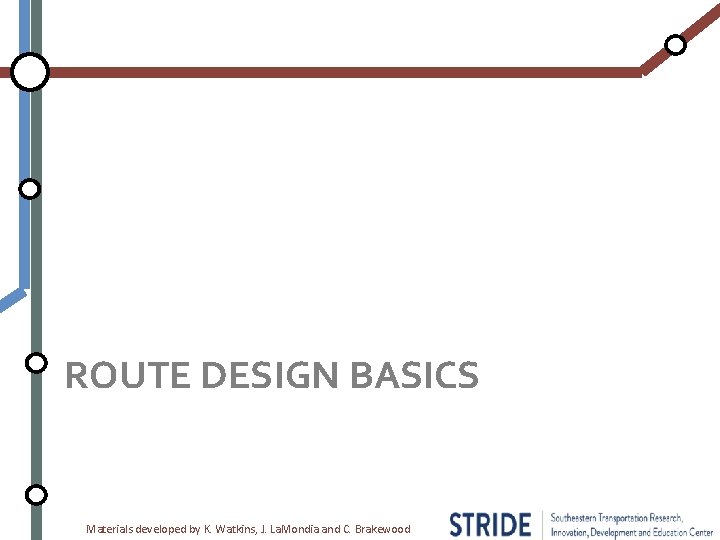 ROUTE DESIGN BASICS

Materials developed by K. Watkins, J. LaMondia and C. Brakewood

STRIDE Southeastern Transportation Research, Innovation, Development and Education Center